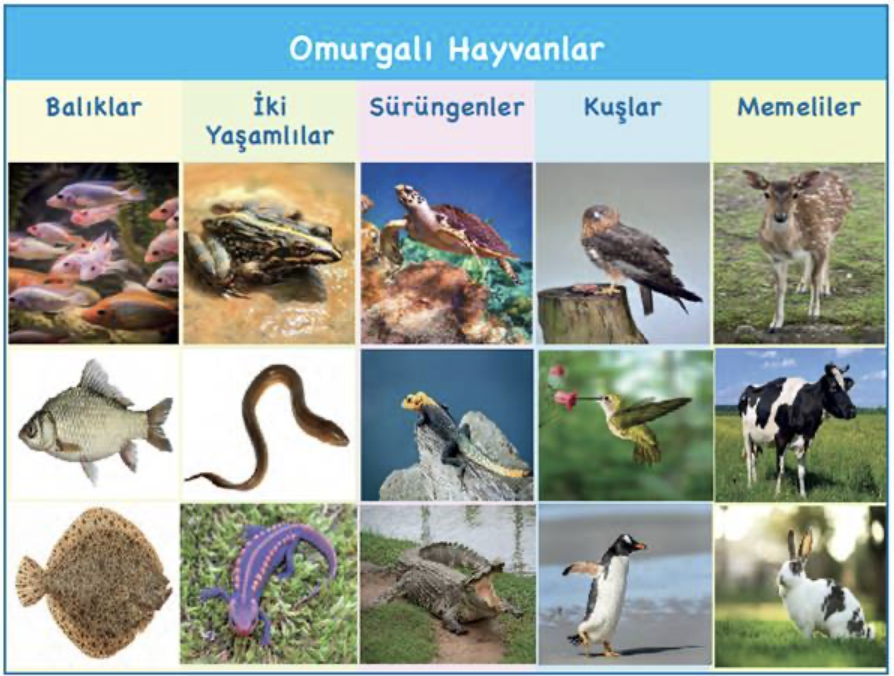 Omurgalı Hayvanlar

| Balıklar | İki Yaşamlılar | Sürüngenler | Kuşlar | Memeliler |
|---|---|---|---|---|